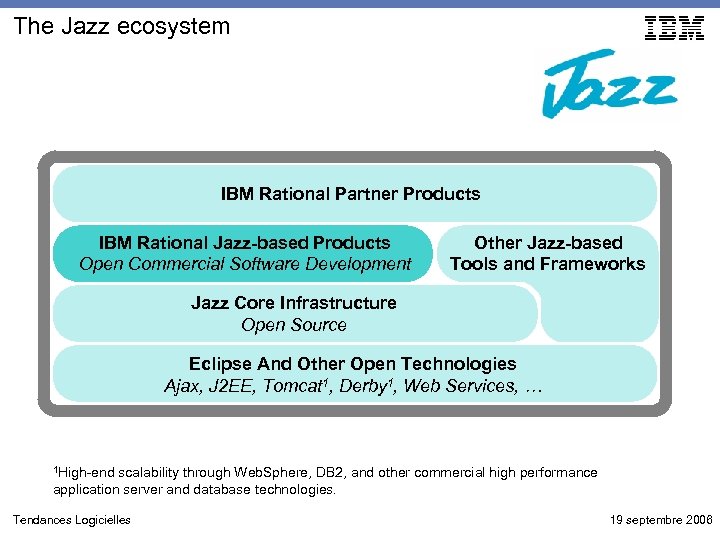 The Jazz ecosystem

IBM

Jazz

IBM Rational Partner Products

IBM Rational Jazz-based Products
Open Commercial Software Development

Other Jazz-based Tools and Frameworks

Jazz Core Infrastructure
Open Source

Eclipse And Other Open Technologies
Ajax, J2EE, Tomcat$^1$, Derby$^1$, Web Services, …

$^1$High-end scalability through WebSphere, DB2, and other commercial high performance application server and database technologies.

Tendances Logicielles

19 septembre 2006